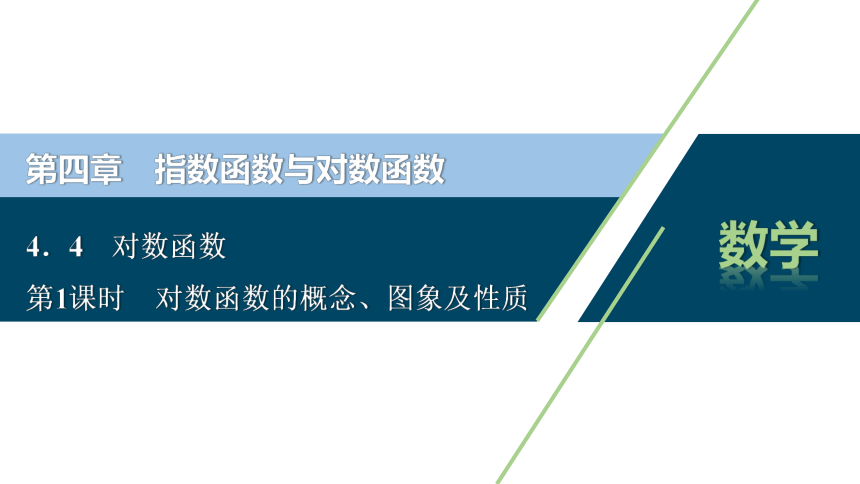 第四章　指数函数与对数函数

4．4　对数函数

第1课时　对数函数的概念、图象及性质

数学